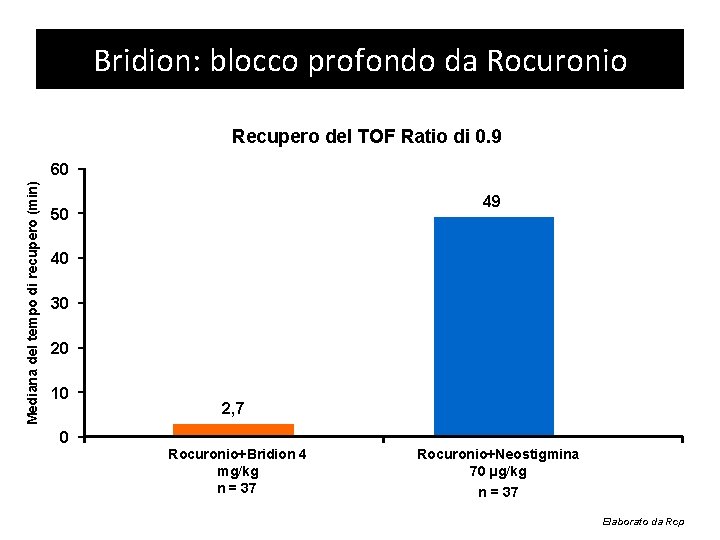 Bridion: blocco profondo da Rocuronio

Recupero del TOF Ratio di 0.9

Mediana del tempo di recupero (min)

60
50
40
30
20
10
0

2,7

49

Rocuronio+Bridion 4 mg/kg
n = 37

Rocuronio+Neostigmina 70 µg/kg
n = 37

Elaborato da Rcp